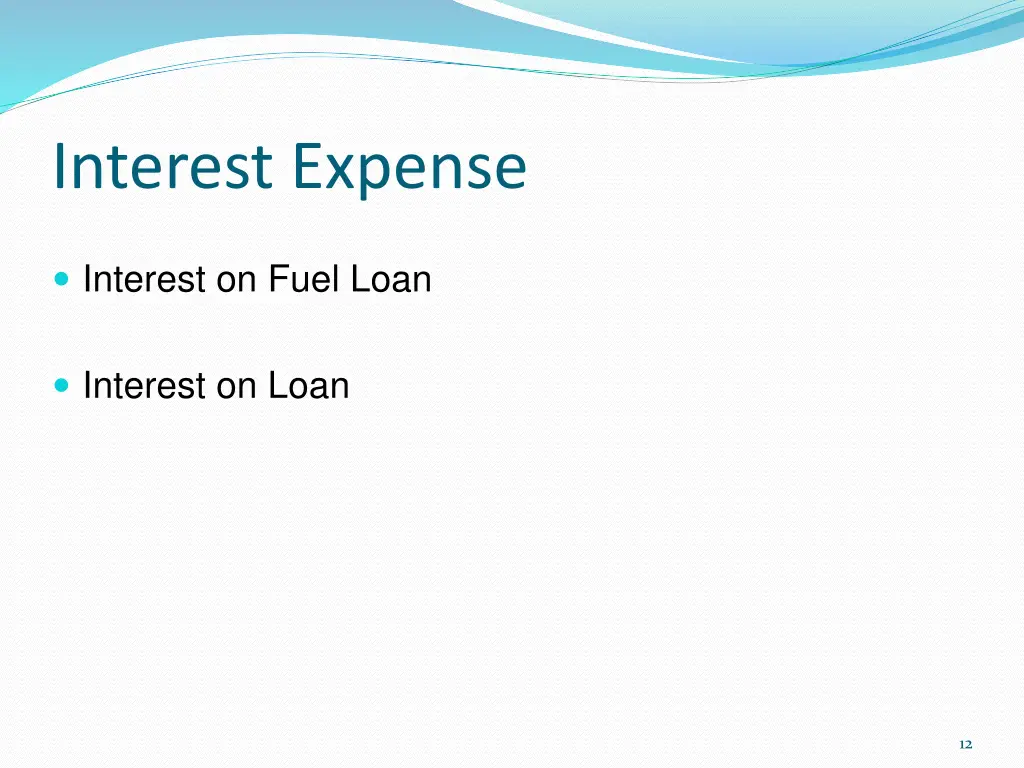 Interest Expense

Interest on Fuel Loan

Interest on Loan

12